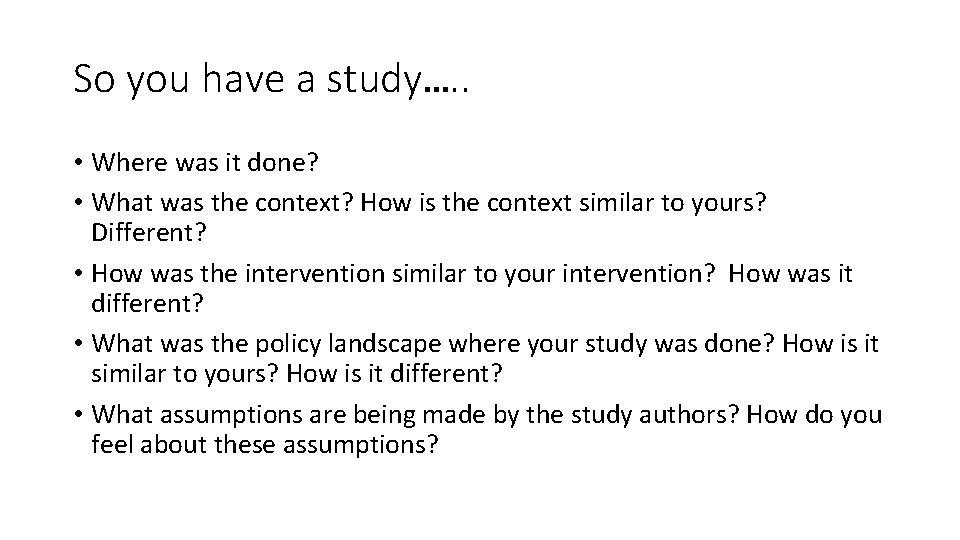 So you have a study…..

• Where was it done?
• What was the context? How is the context similar to yours? Different?
• How was the intervention similar to your intervention? How was it different?
• What was the policy landscape where your study was done? How is it similar to yours? How is it different?
• What assumptions are being made by the study authors? How do you feel about these assumptions?